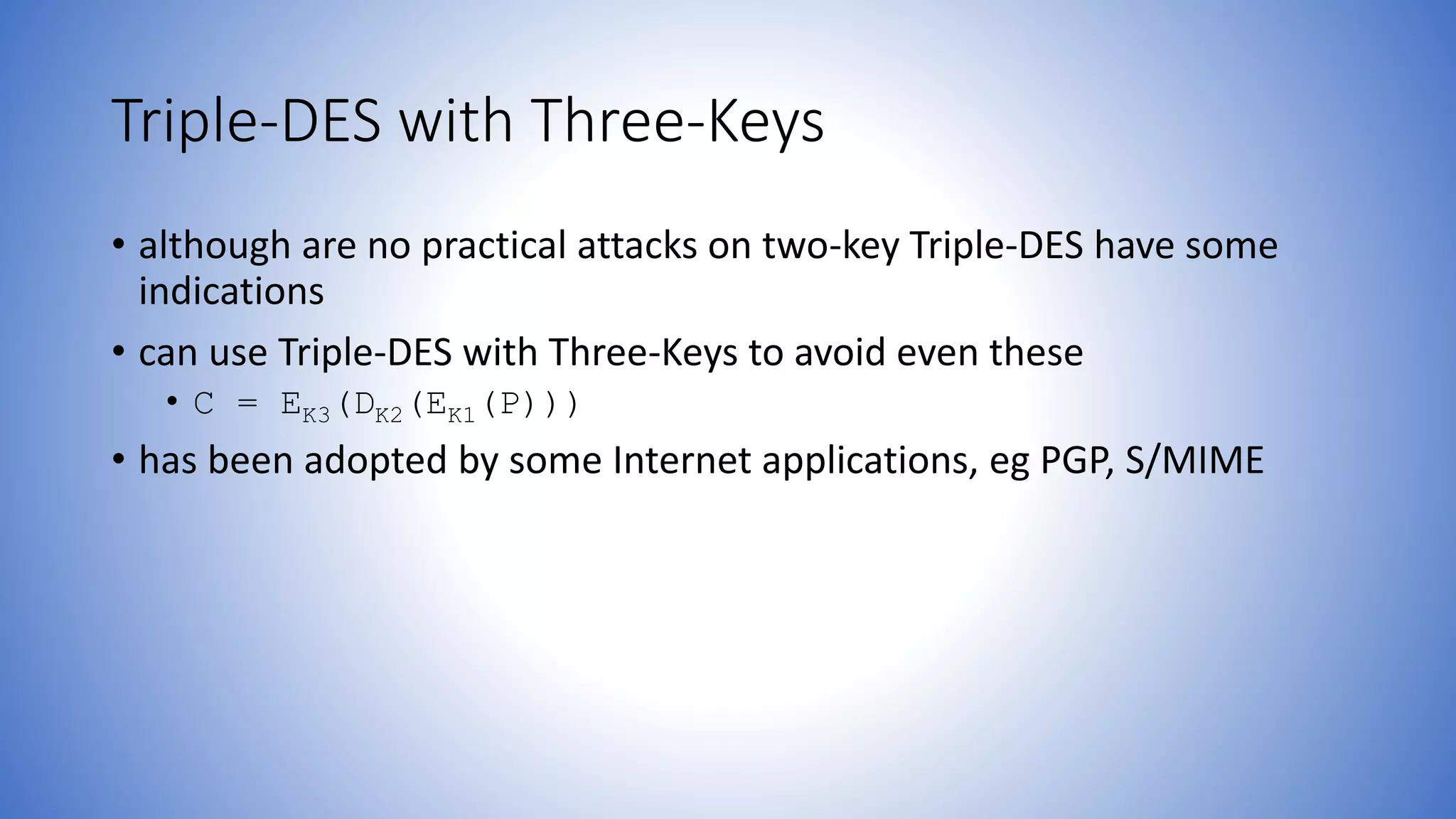 Triple-DES with Three-Keys

• although are no practical attacks on two-key Triple-DES have some indications

• can use Triple-DES with Three-Keys to avoid even these

  • $C = E_{K3}(D_{K2}(E_{K1}(P)))$

• has been adopted by some Internet applications, eg PGP, S/MIME